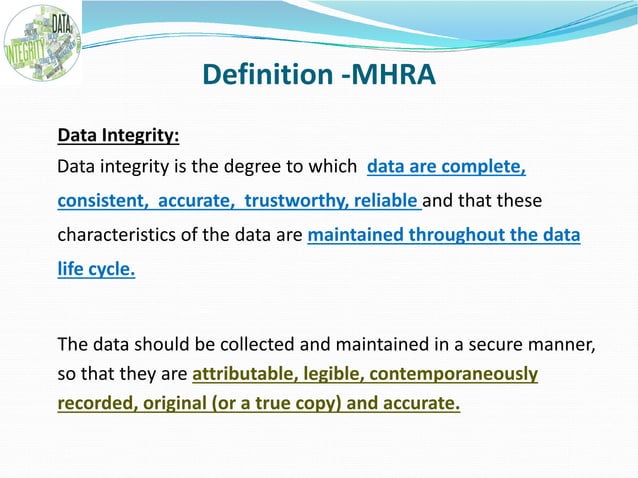 DATA
INTEGRITY

Definition -MHRA

Data Integrity:

Data integrity is the degree to which data are complete, consistent, accurate, trustworthy, reliable and that these characteristics of the data are maintained throughout the data life cycle.

The data should be collected and maintained in a secure manner, so that they are attributable, legible, contemporaneously recorded, original (or a true copy) and accurate.